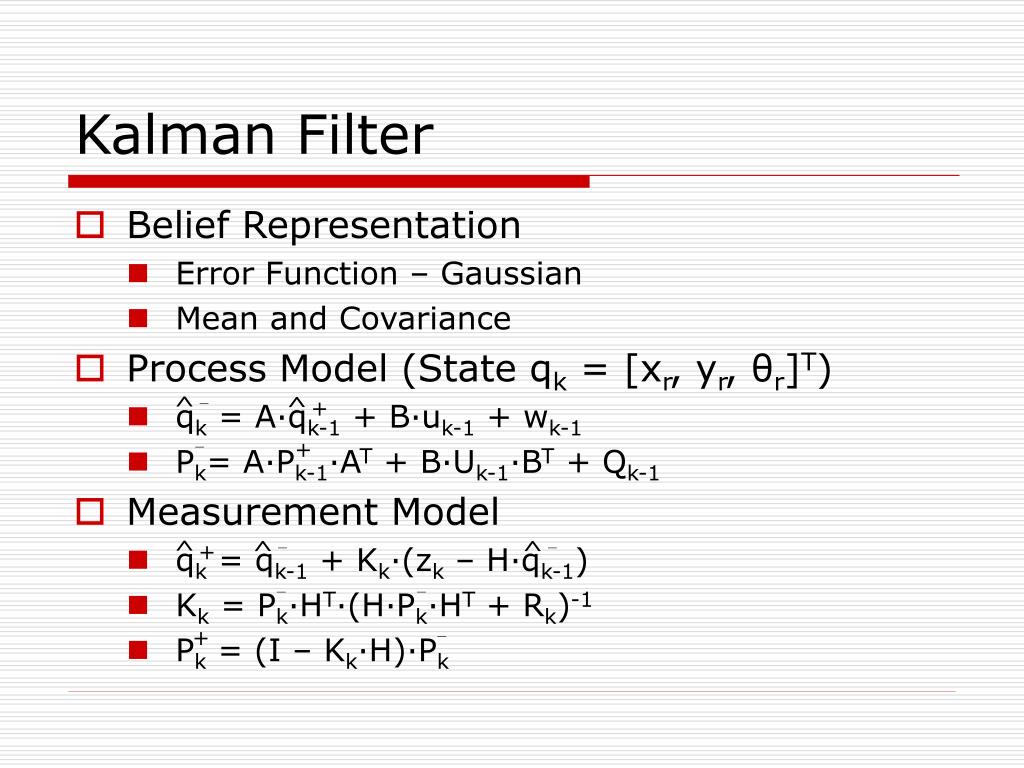 Kalman Filter

Belief Representation

Error Function – Gaussian

Mean and Covariance

Process Model (State $q_k = [x_r, y_r, \theta_r]^T$)

$\hat{q}_k^- = A \cdot \hat{q}_{k-1}^+ + B \cdot u_{k-1} + w_{k-1}$

$P_k^- = A \cdot P_{k-1}^+ \cdot A^T + B \cdot U_{k-1} \cdot B^T + Q_{k-1}$

Measurement Model

$\hat{q}_k^+ = \hat{q}_{k-1}^- + K_k \cdot (z_k - H \cdot \hat{q}_{k-1}^-)$

$K_k = P_k^- \cdot H^T \cdot (H \cdot P_k^- \cdot H^T + R_k)^{-1}$

$P_k^+ = (I - K_k \cdot H) \cdot P_k^-$